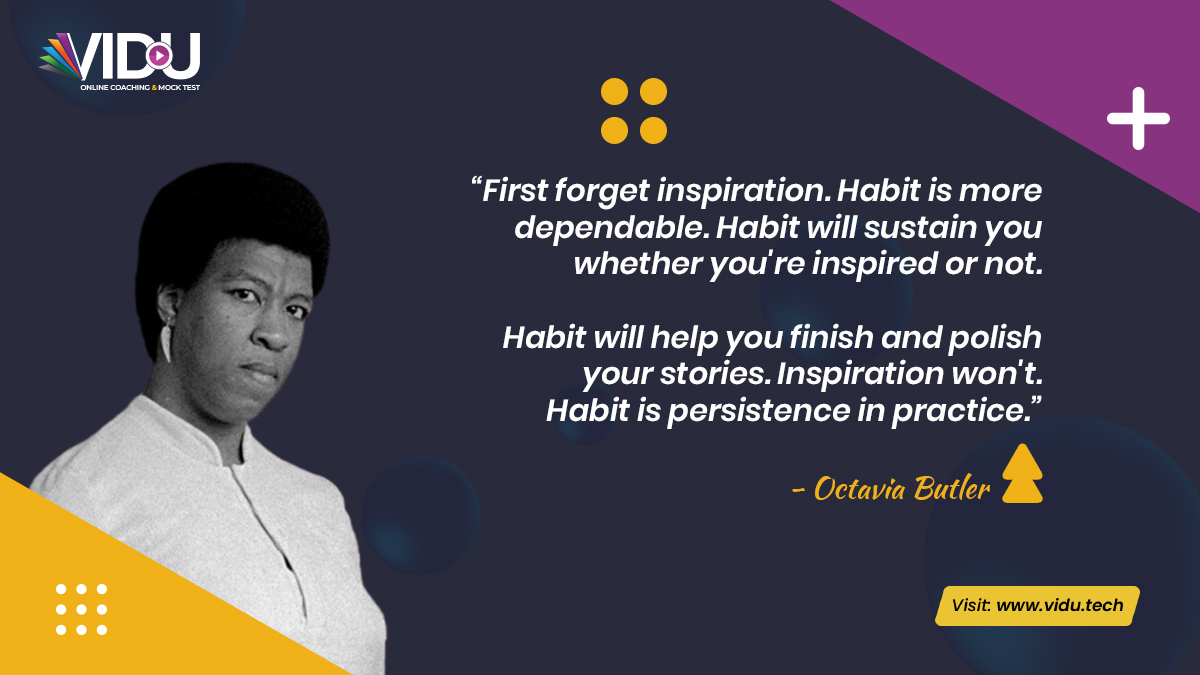 VIDU
ONLINE COACHING & MOCK TEST

“First forget inspiration. Habit is more dependable. Habit will sustain you whether you're inspired or not.

Habit will help you finish and polish your stories. Inspiration won't. Habit is persistence in practice.”

- Octavia Butler

Visit: www.vidu.tech